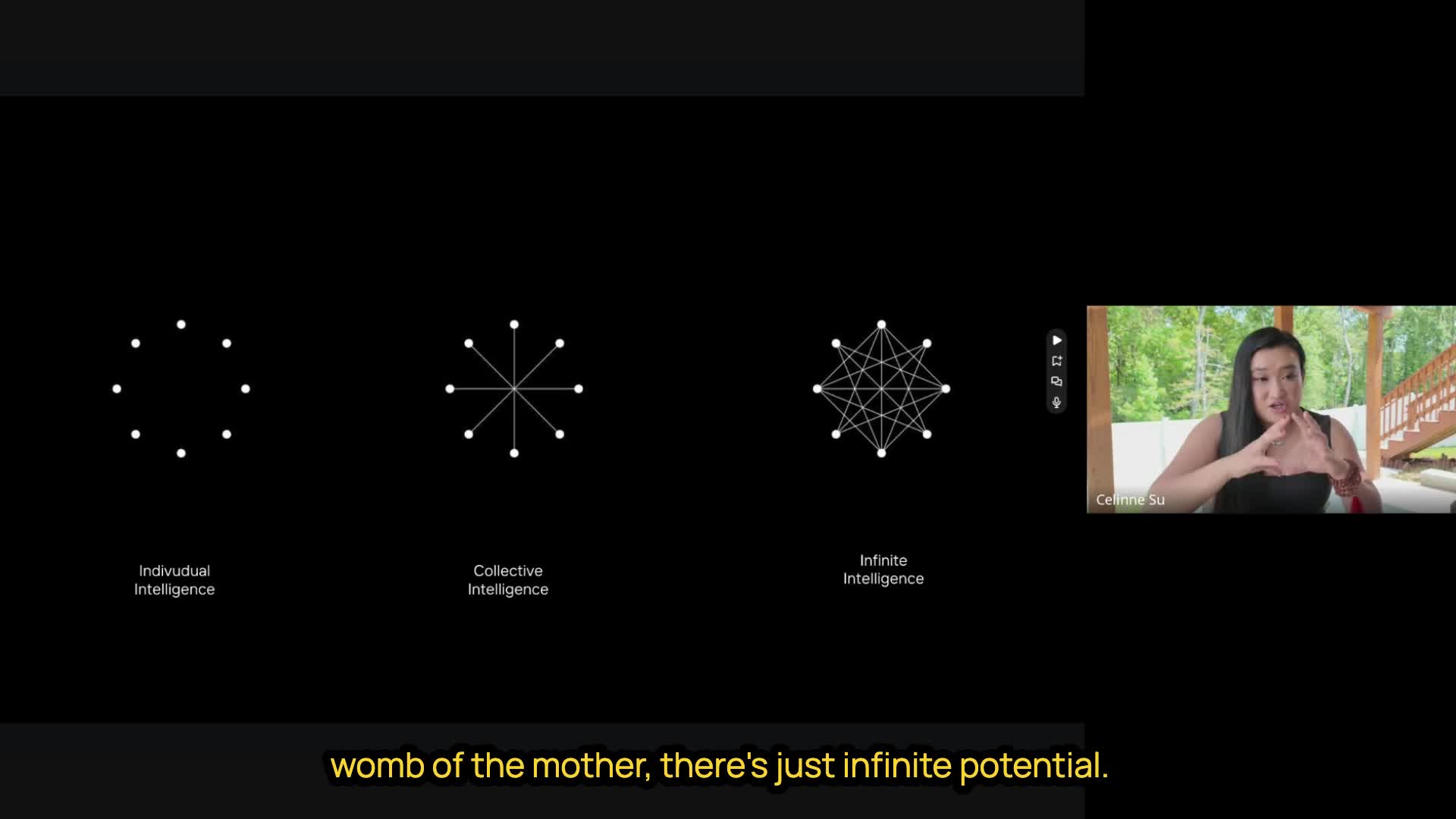 Indivudual Intelligence

Collective Intelligence

Infinite Intelligence

Celinne Su

womb of the mother, there's just infinite potential.